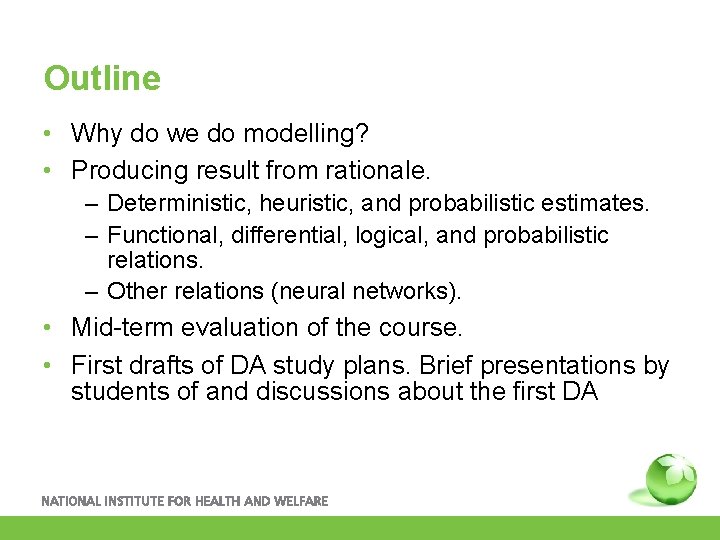 Outline

• Why do we do modelling?
• Producing result from rationale.
– Deterministic, heuristic, and probabilistic estimates.
– Functional, differential, logical, and probabilistic relations.
– Other relations (neural networks).
• Mid-term evaluation of the course.
• First drafts of DA study plans. Brief presentations by students of and discussions about the first DA

NATIONAL INSTITUTE FOR HEALTH AND WELFARE